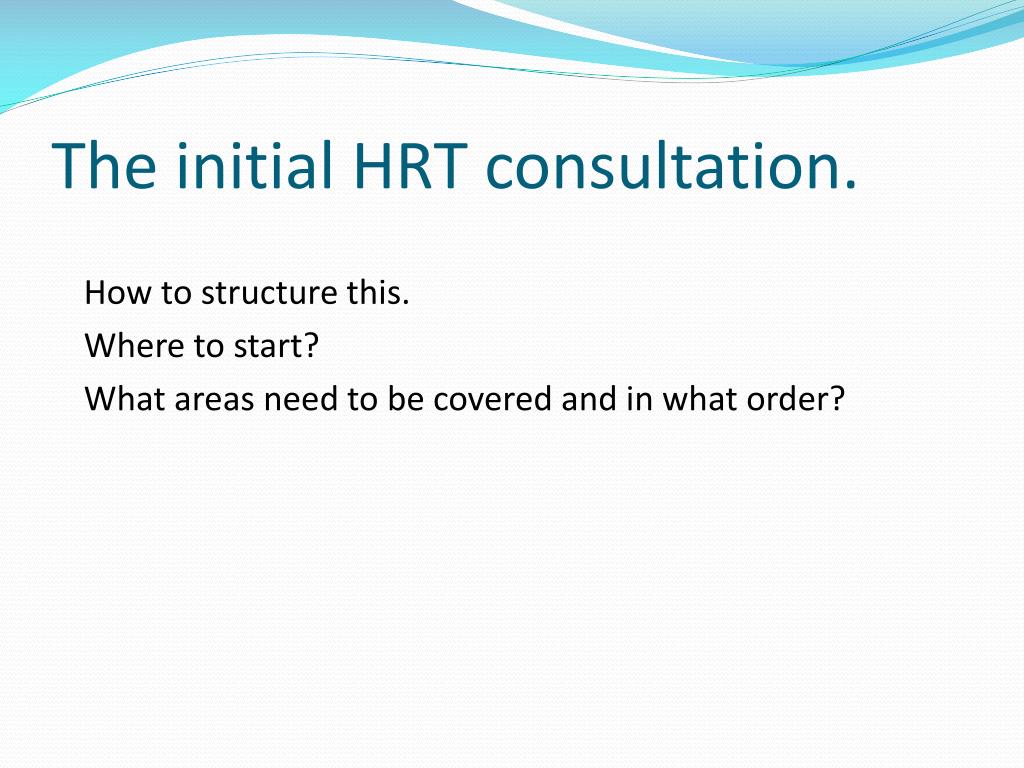 The initial HRT consultation.

How to structure this.
Where to start?
What areas need to be covered and in what order?